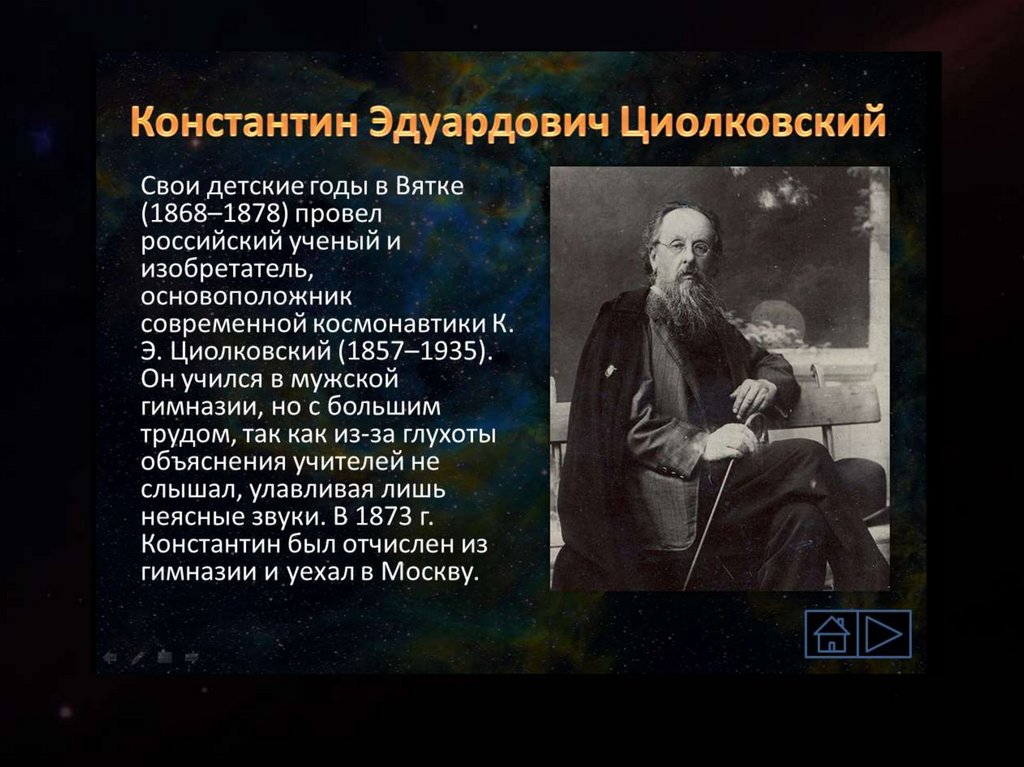 Константин Эдуардович Циолковский

Свои детские годы в Вятке (1868–1878) провел российский ученый и изобретатель, основоположник современной космонавтики К. Э. Циолковский (1857–1935). Он учился в мужской гимназии, но с большим трудом, так как из-за глухоты объяснения учителей не слышал, улавливая лишь неясные звуки. В 1873 г. Константин был отчислен из гимназии и уехал в Москву.